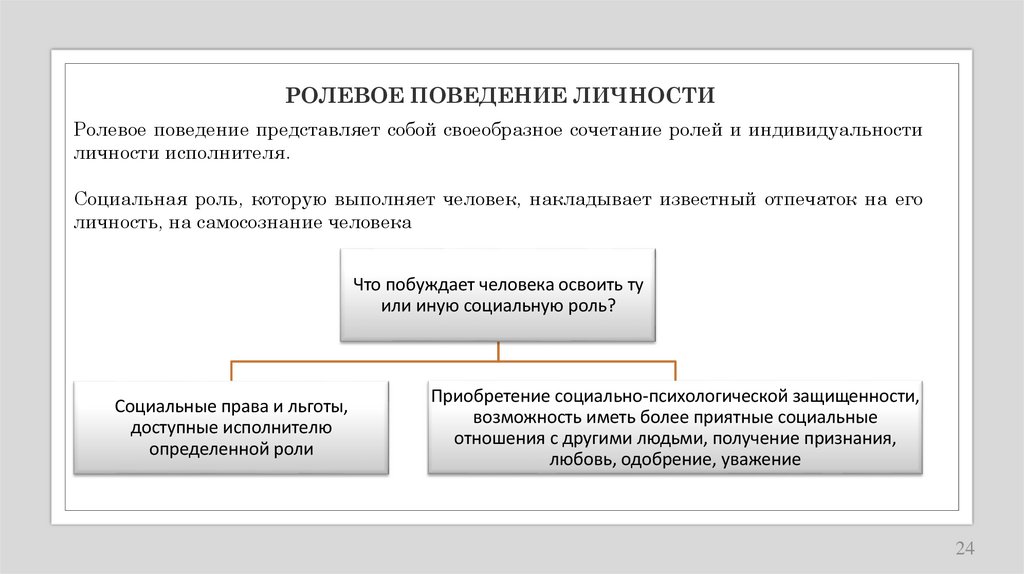 РОЛЕВОЕ ПОВЕДЕНИЕ ЛИЧНОСТИ

Ролевое поведение представляет собой своеобразное сочетание ролей и индивидуальности личности исполнителя.

Социальная роль, которую выполняет человек, накладывает известный отпечаток на его личность, на самосознание человека

Что побуждает человека освоить ту или иную социальную роль?

Социальные права и льготы, доступные исполнителю определенной роли

Приобретение социально-психологической защищенности, возможность иметь более приятные социальные отношения с другими людьми, получение признания, любовь, одобрение, уважение

24